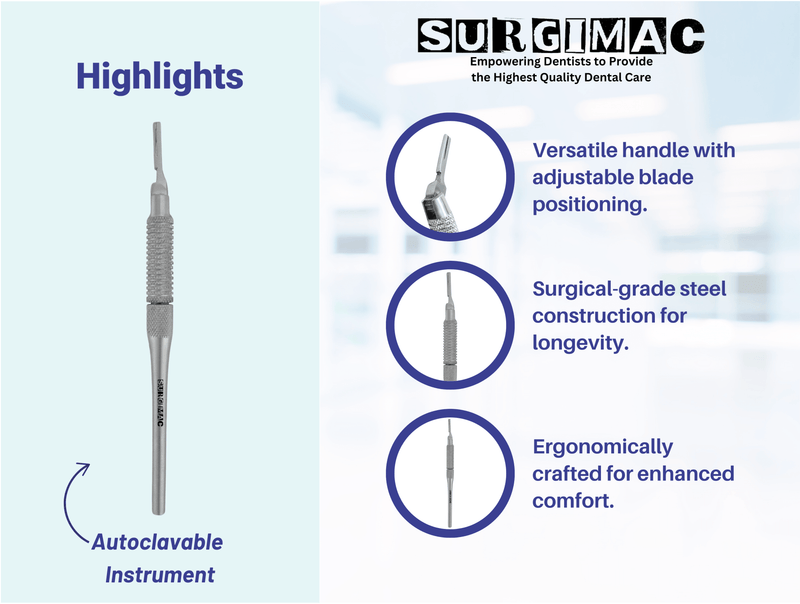 Highlights

SURGIMAC

Autoclavable Instrument

SURGIMAC
Empowering Dentists to Provide the Highest Quality Dental Care

Versatile handle with adjustable blade positioning.

Surgical-grade steel construction for longevity.

Ergonomically crafted for enhanced comfort.